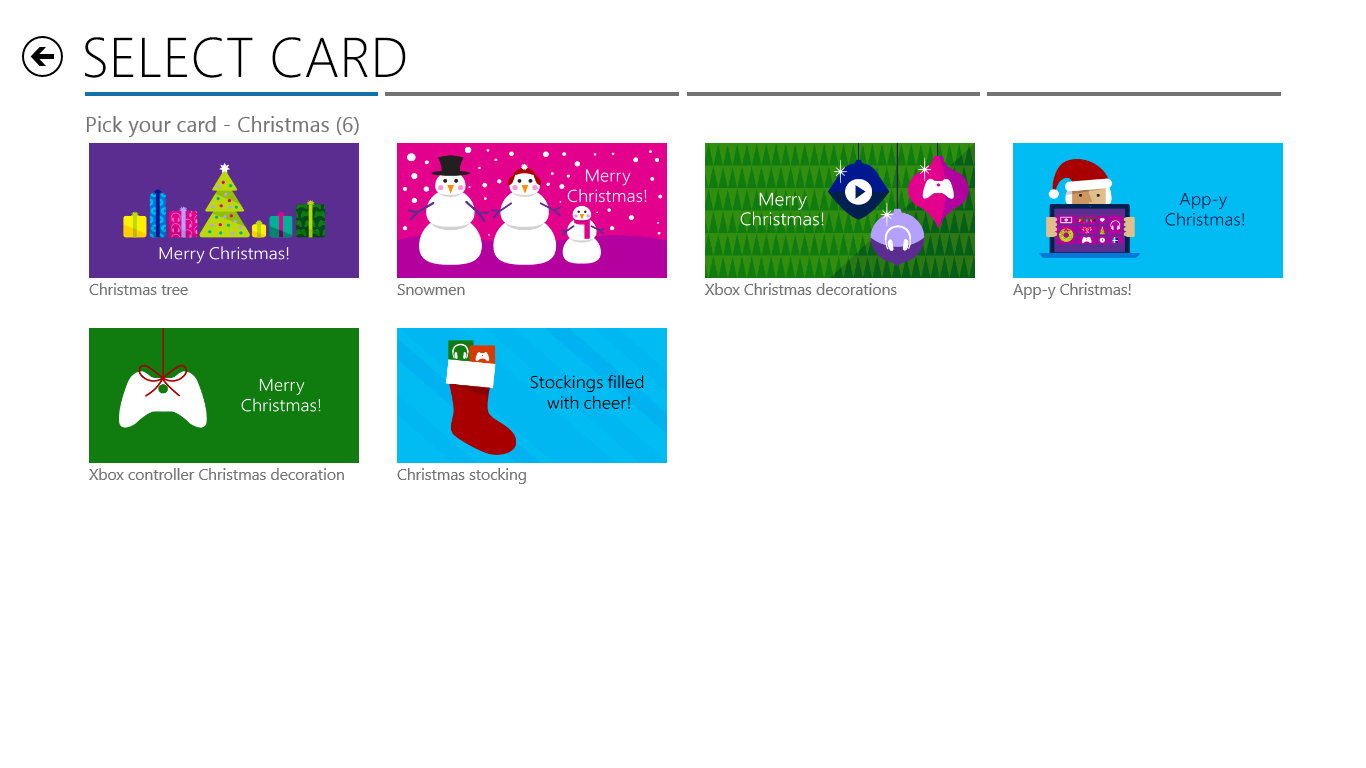 SELECT CARD

Pick your card - Christmas (6)

Merry Christmas!
Christmas tree

Merry Christmas!
Snowmen

Merry Christmas!
Xbox Christmas decorations

App-y Christmas!
App-y Christmas!

Merry Christmas!
Xbox controller Christmas decoration

Stockings filled with cheer!
Christmas stocking